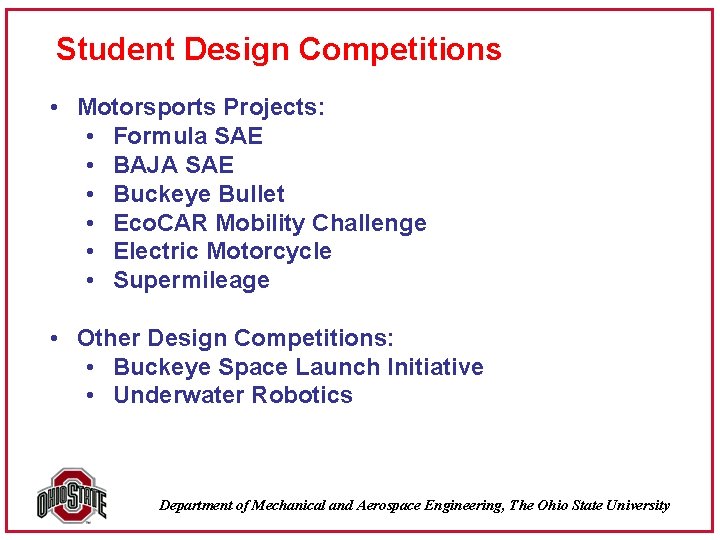 Student Design Competitions

• Motorsports Projects:
  • Formula SAE
  • BAJA SAE
  • Buckeye Bullet
  • EcoCAR Mobility Challenge
  • Electric Motorcycle
  • Supermileage

• Other Design Competitions:
  • Buckeye Space Launch Initiative
  • Underwater Robotics

OHIO STATE

Department of Mechanical and Aerospace Engineering, The Ohio State University